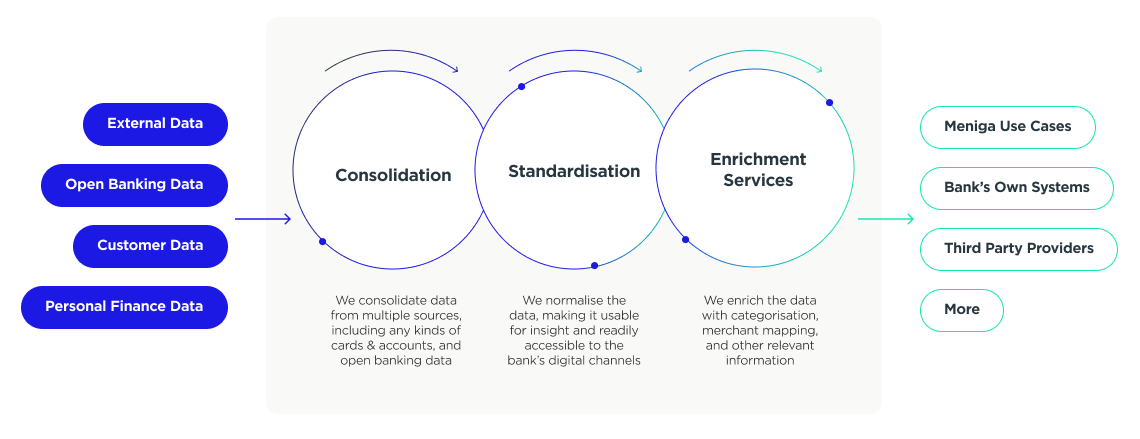 External Data

Open Banking Data

Customer Data

Personal Finance Data

Consolidation

Standardisation

Enrichment Services

We consolidate data from multiple sources, including any kinds of cards & accounts, and open banking data

We normalise the data, making it usable for insight and readily accessible to the bank's digital channels

We enrich the data with categorisation, merchant mapping, and other relevant information

Meniga Use Cases

Bank's Own Systems

Third Party Providers

More